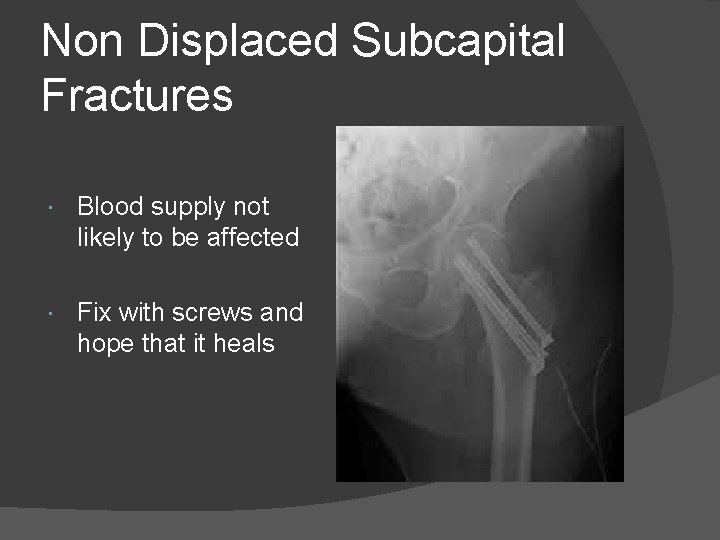 Non Displaced Subcapital Fractures

• Blood supply not likely to be affected

• Fix with screws and hope that it heals